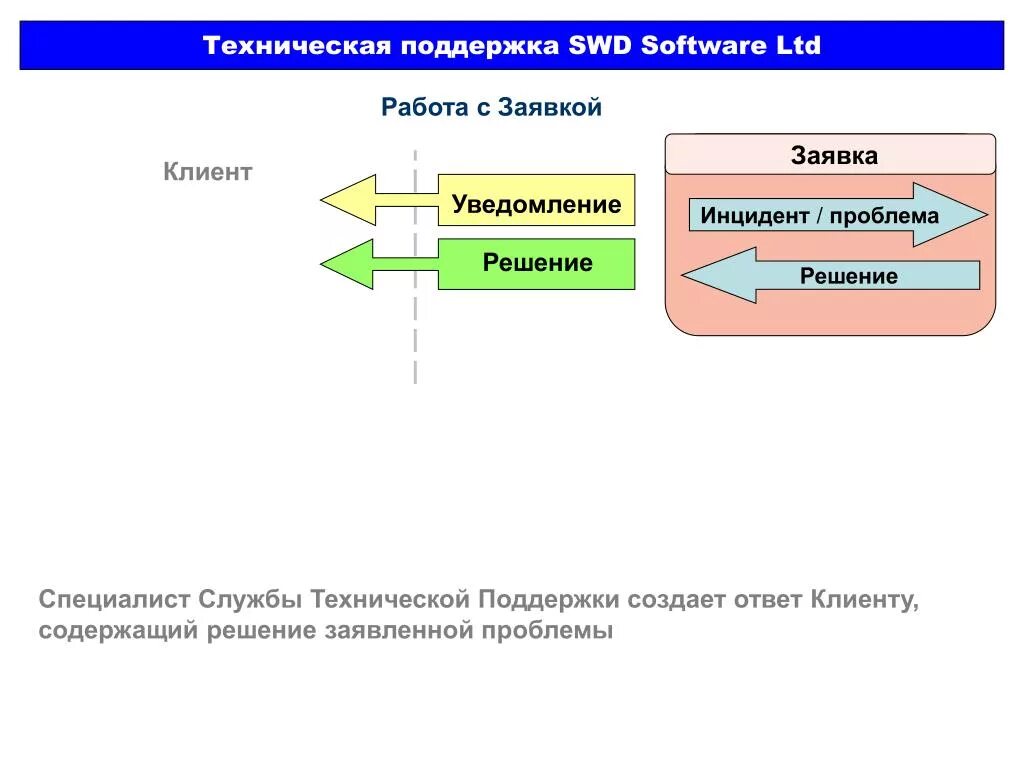 Техническая поддержка SWD Software Ltd

Работа с Заявкой

Клиент

Уведомление

Решение

Заявка

Инцидент / проблема

Решение

Специалист Службы Технической Поддержки создает ответ Клиенту, содержащий решение заявленной проблемы